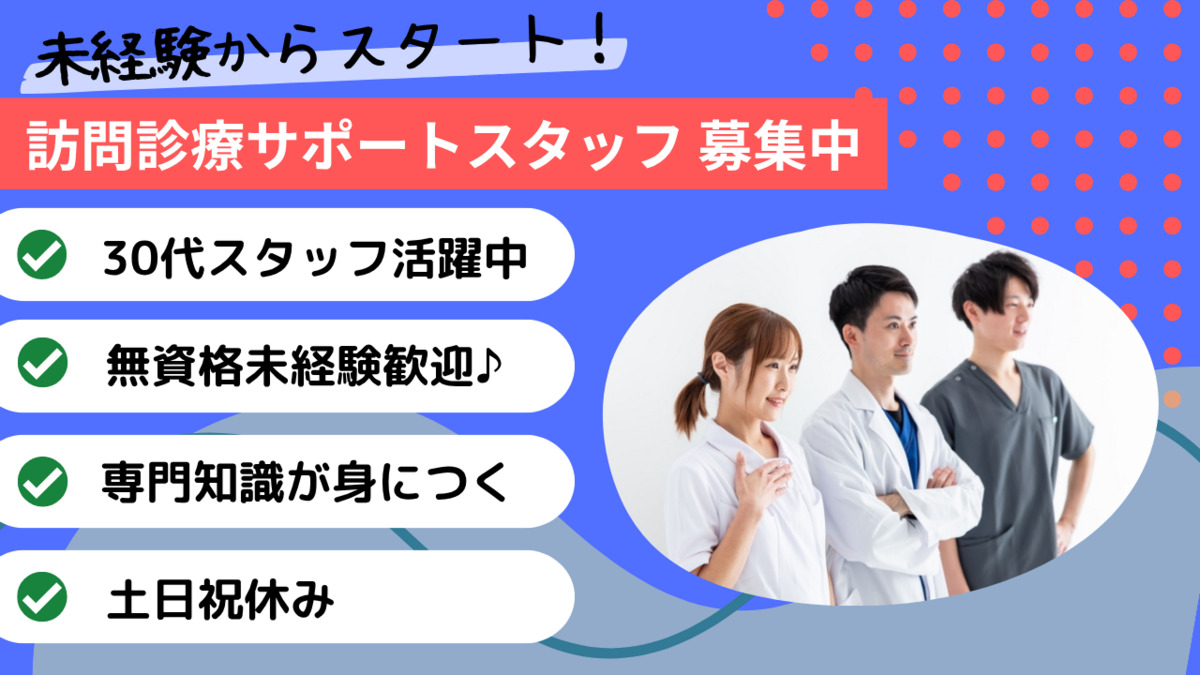 未経験からスタート!

訪問診療サポートスタッフ 募集中

30代スタッフ活躍中

無資格未経験歓迎♪

専門知識が身につく

土日祝休み